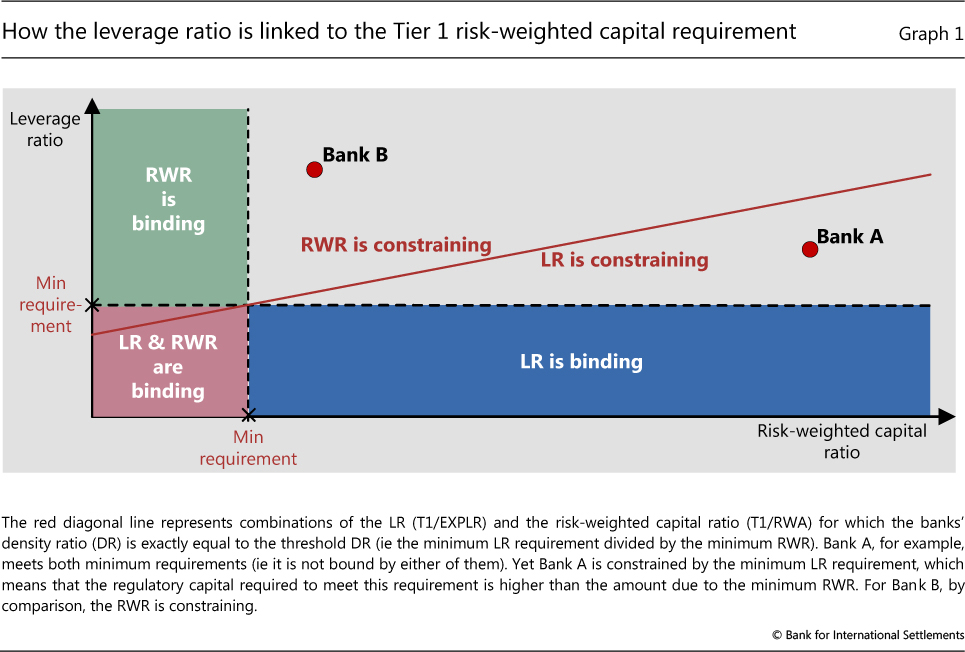 How the leverage ratio is linked to the Tier 1 risk-weighted capital requirement

Graph 1

Leverage ratio

RWR is binding

Bank B

RWR is constraining

LR is constraining

Bank A

Min requirement

LR & RWR are binding

LR is binding

Min requirement

Risk-weighted capital ratio

The red diagonal line represents combinations of the LR (T1/EXPLR) and the risk-weighted capital ratio (T1/RWA) for which the banks' density ratio (DR) is exactly equal to the threshold DR (ie the minimum LR requirement divided by the minimum RWR). Bank A, for example, meets both minimum requirements (ie it is not bound by either of them). Yet Bank A is constrained by the minimum LR requirement, which means that the regulatory capital required to meet this requirement is higher than the amount due to the minimum RWR. For Bank B, by comparison, the RWR is constraining.

© Bank for International Settlements